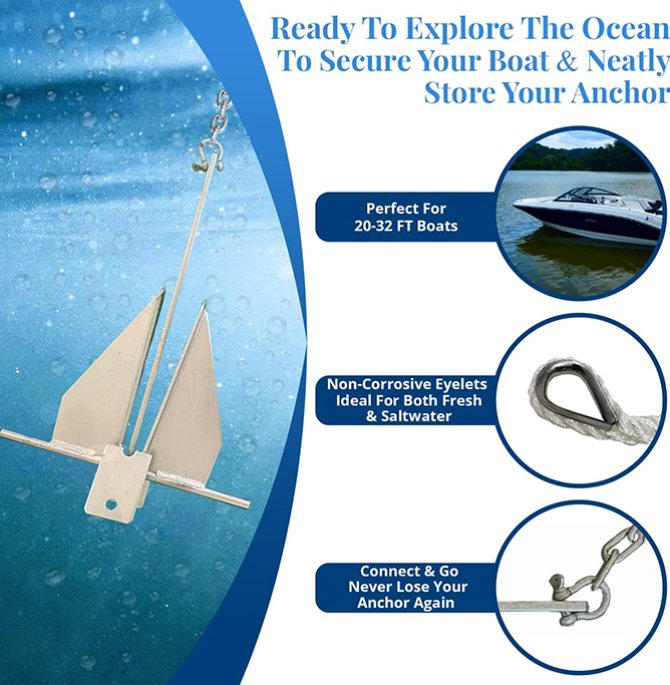 Ready To Explore The Ocean To Secure Your Boat & Neatly Store Your Anchor

Perfect For 20-32 FT Boats

Non-Corrosive Eyelets Ideal For Both Fresh & Saltwater

Connect & Go Never Lose Your Anchor Again